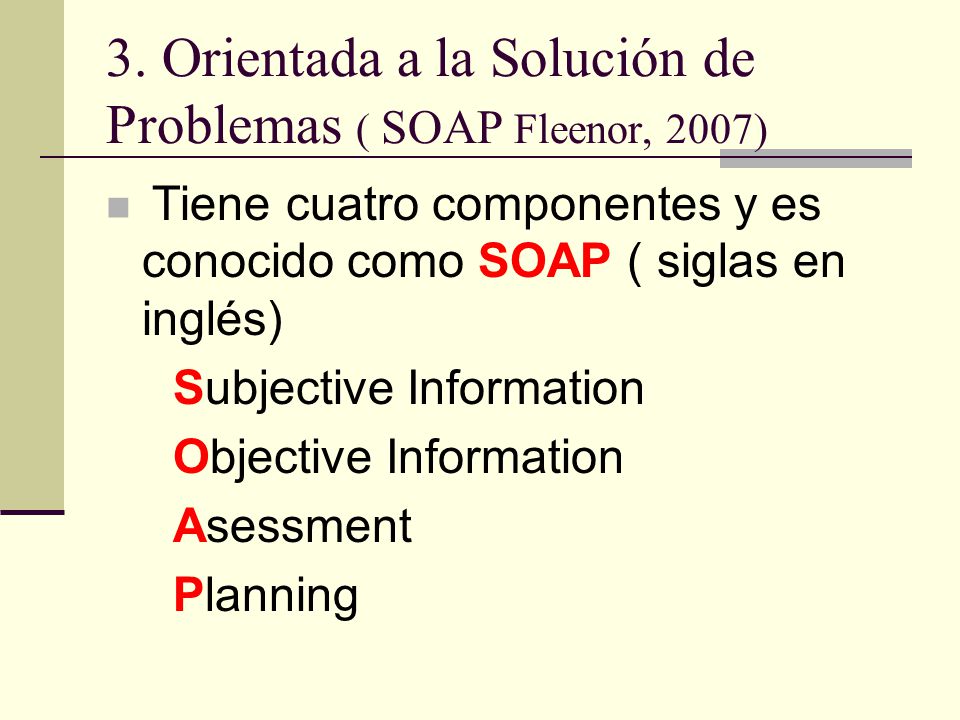 3. Orientada a la Solución de Problemas ( SOAP Fleenor, 2007)

Tiene cuatro componentes y es conocido como SOAP ( siglas en inglés)

Subjective Information

Objective Information

Asessment

Planning